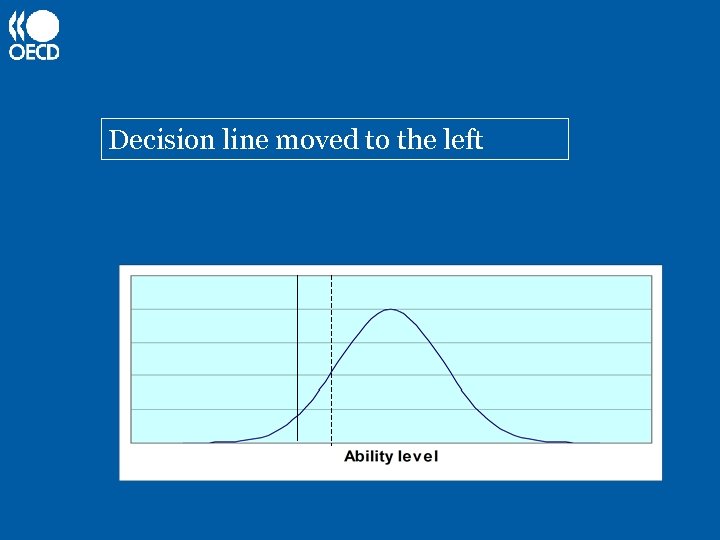 OECD

Decision line moved to the left

Ability level